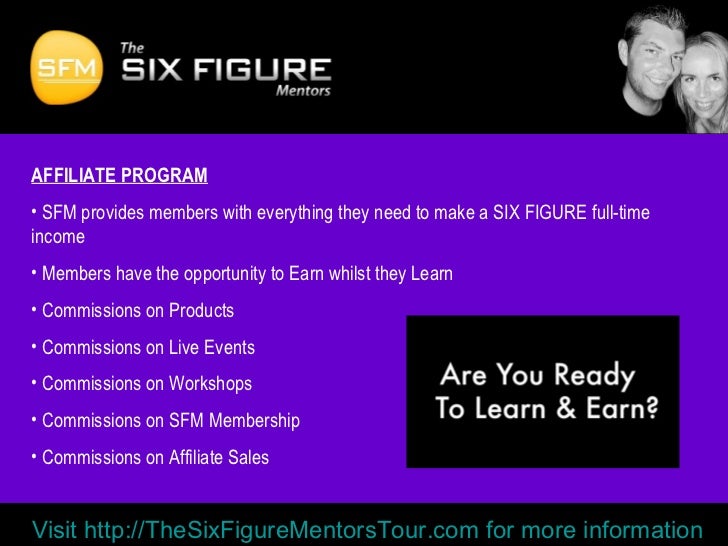 SFM

The SIX FIGURE Mentors

AFFILIATE PROGRAM

• SFM provides members with everything they need to make a SIX FIGURE full-time income

• Members have the opportunity to Earn whilst they Learn

• Commissions on Products

• Commissions on Live Events

• Commissions on Workshops

• Commissions on SFM Membership

• Commissions on Affiliate Sales

Are You Ready To Learn & Earn?

Visit http://TheSixFigureMentorsTour.com for more information